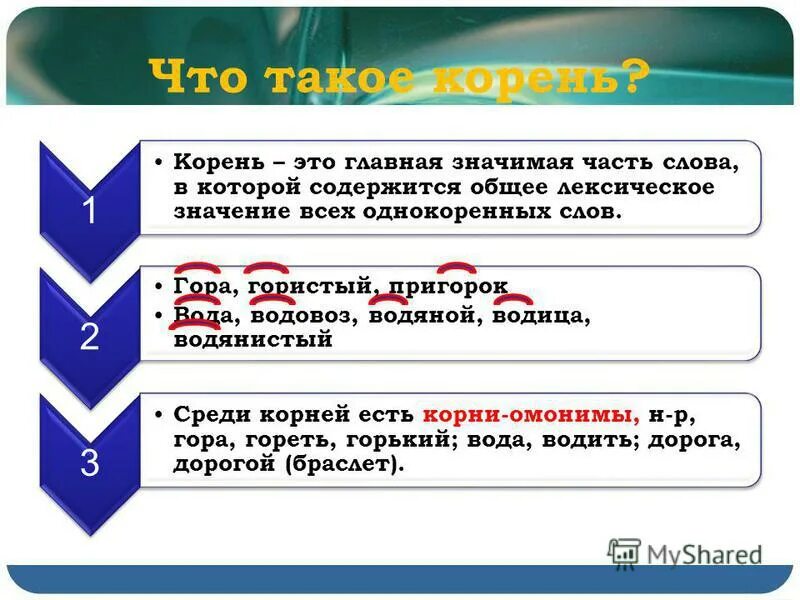 Что такое корень?

1

• Корень – это главная значимая часть слова, в которой содержится общее лексическое значение всех однокоренных слов.

2

• Гора, гористый, пригорок
• Вода, водовоз, водяной, водица, водянистый

3

• Среди корней есть корни-омонимы, н-р, гора, гореть, горький; вода, водить; дорога, дорогой (браслет).

MyShared